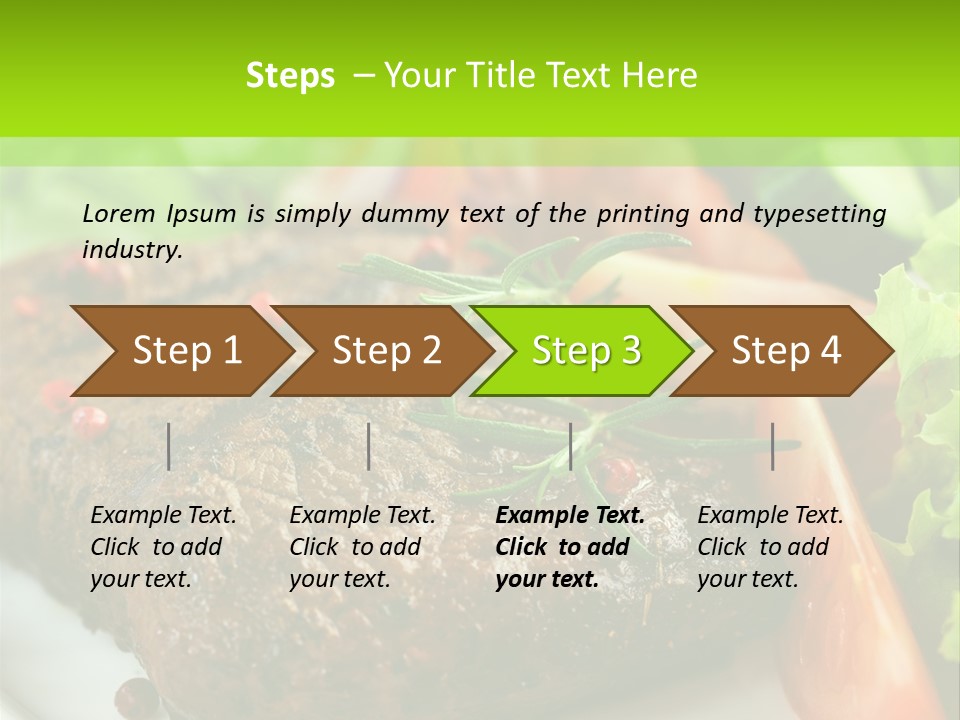 Steps – Your Title Text Here

Lorem Ipsum is simply dummy text of the printing and typesetting industry.

Step 1

Step 2

Step 3

Step 4

Example Text. Click to add your text.

Example Text. Click to add your text.

Example Text. Click to add your text.

Example Text. Click to add your text.